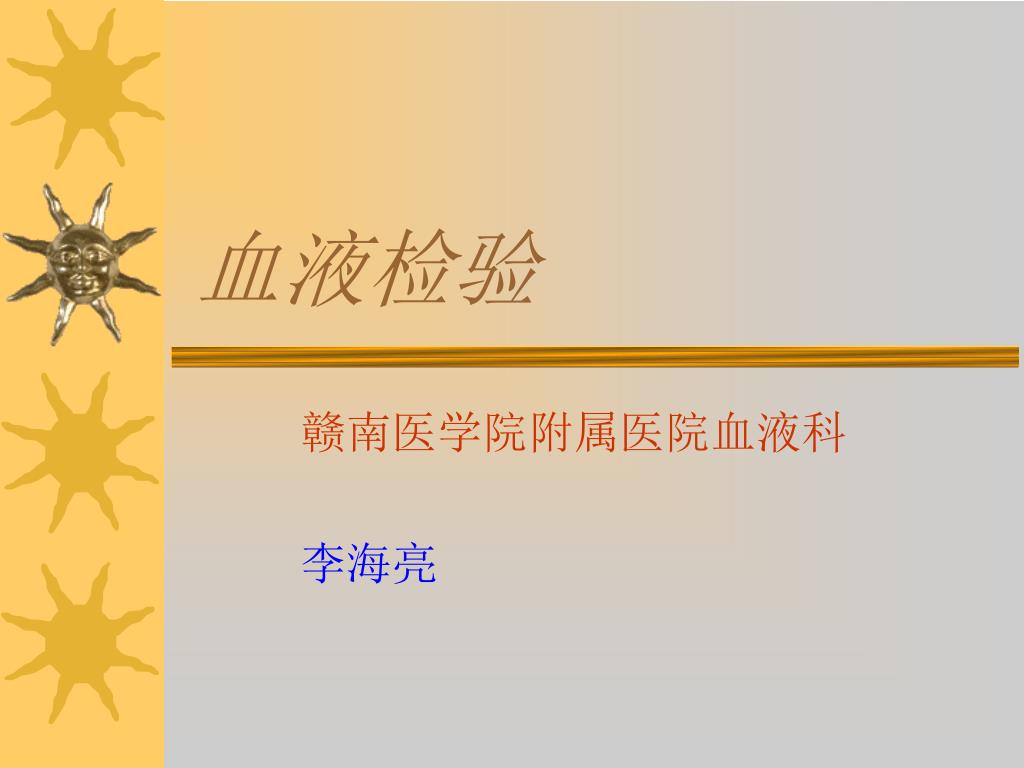 血液检验

赣南医学院附属医院血液科

李海亮